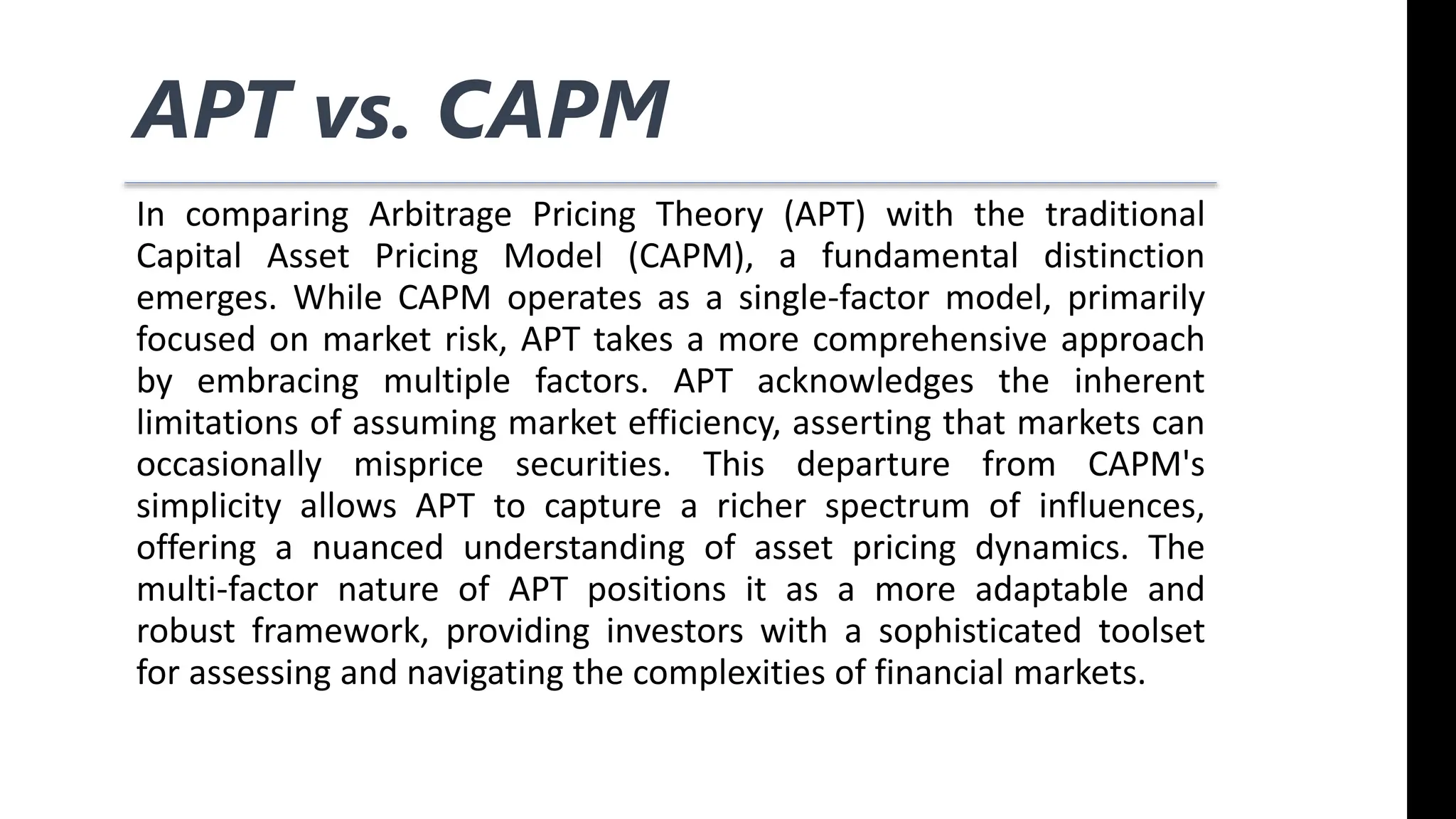 APT vs. CAPM

In comparing Arbitrage Pricing Theory (APT) with the traditional Capital Asset Pricing Model (CAPM), a fundamental distinction emerges. While CAPM operates as a single-factor model, primarily focused on market risk, APT takes a more comprehensive approach by embracing multiple factors. APT acknowledges the inherent limitations of assuming market efficiency, asserting that markets can occasionally misprice securities. This departure from CAPM's simplicity allows APT to capture a richer spectrum of influences, offering a nuanced understanding of asset pricing dynamics. The multi-factor nature of APT positions it as a more adaptable and robust framework, providing investors with a sophisticated toolset for assessing and navigating the complexities of financial markets.